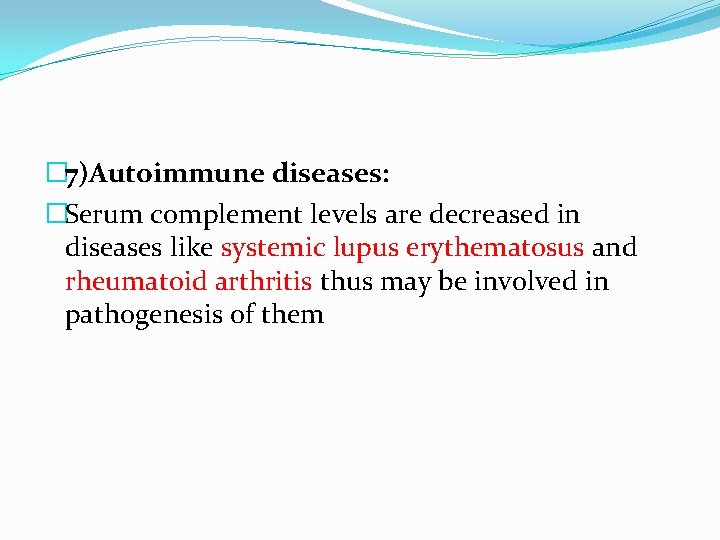 7)Autoimmune diseases:

Serum complement levels are decreased in diseases like systemic lupus erythematosus and rheumatoid arthritis thus may be involved in pathogenesis of them